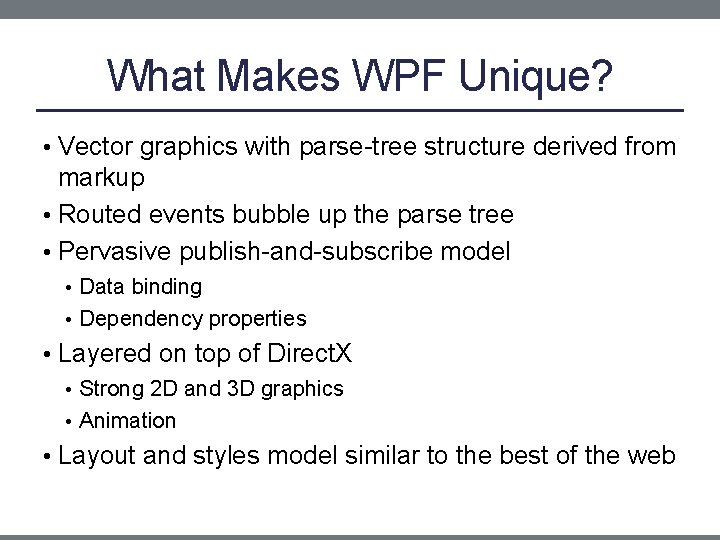 What Makes WPF Unique?

• Vector graphics with parse-tree structure derived from markup
• Routed events bubble up the parse tree
• Pervasive publish-and-subscribe model
  • Data binding
  • Dependency properties
• Layered on top of DirectX
  • Strong 2D and 3D graphics
  • Animation
• Layout and styles model similar to the best of the web